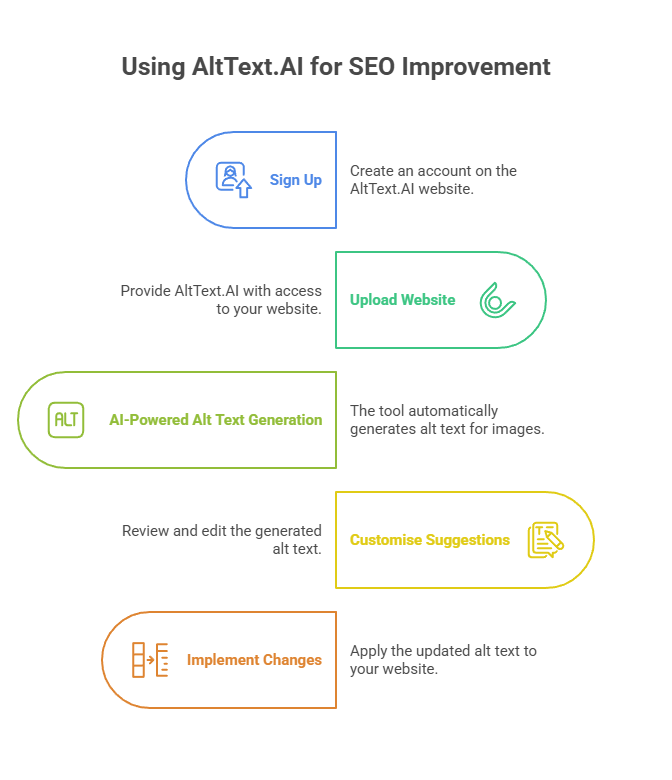 Using AltText.AI for SEO Improvement

Sign Up

Create an account on the AltText.AI website.

Provide AltText.AI with access to your website.

Upload Website

ALT

AI-Powered Alt Text Generation

The tool automatically generates alt text for images.

Review and edit the generated alt text.

Customise Suggestions

Implement Changes

Apply the updated alt text to your website.